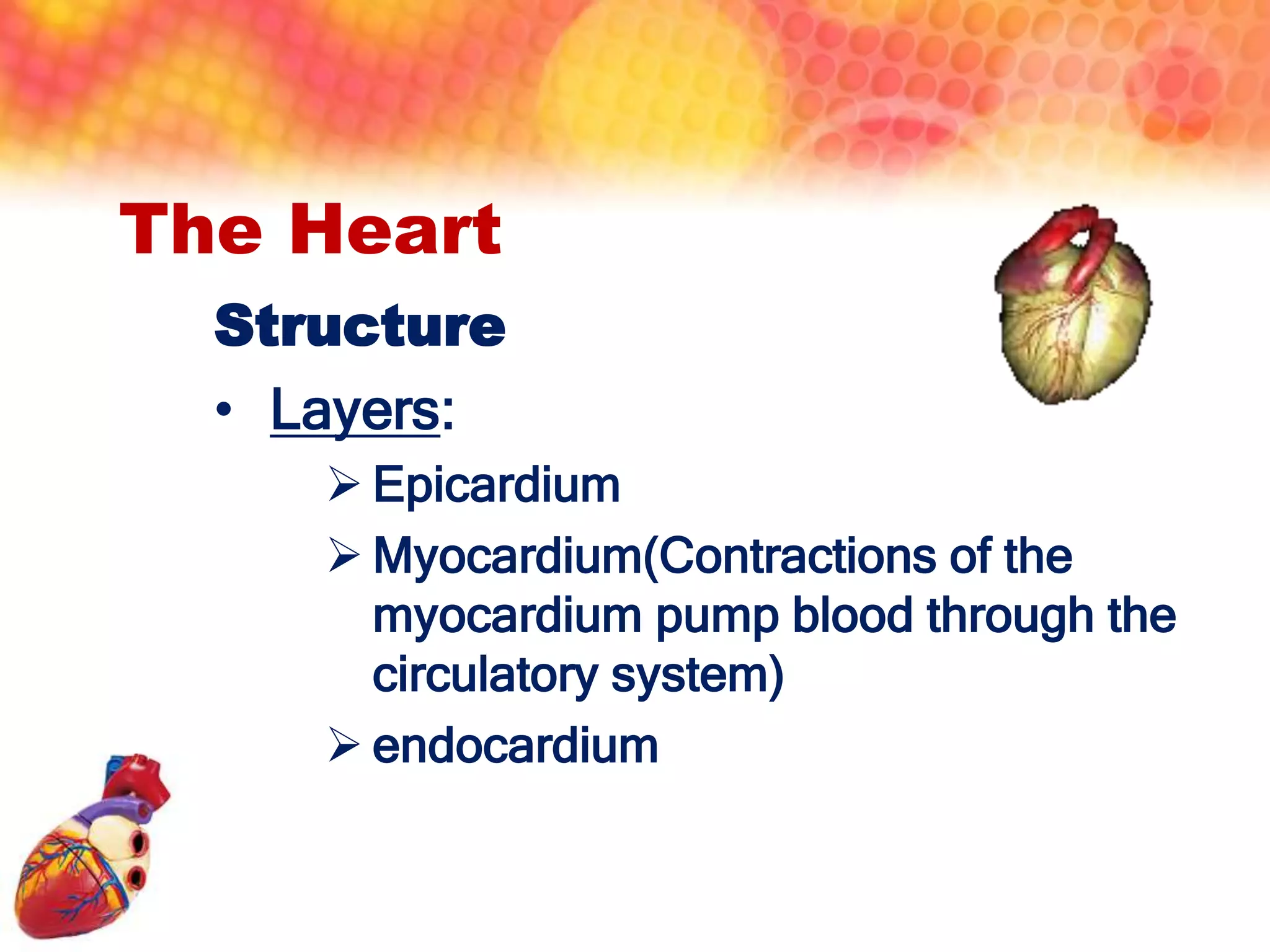 The Heart

Structure

• Layers:

➢ Epicardium

➢ Myocardium(Contractions of the myocardium pump blood through the circulatory system)

➢ endocardium